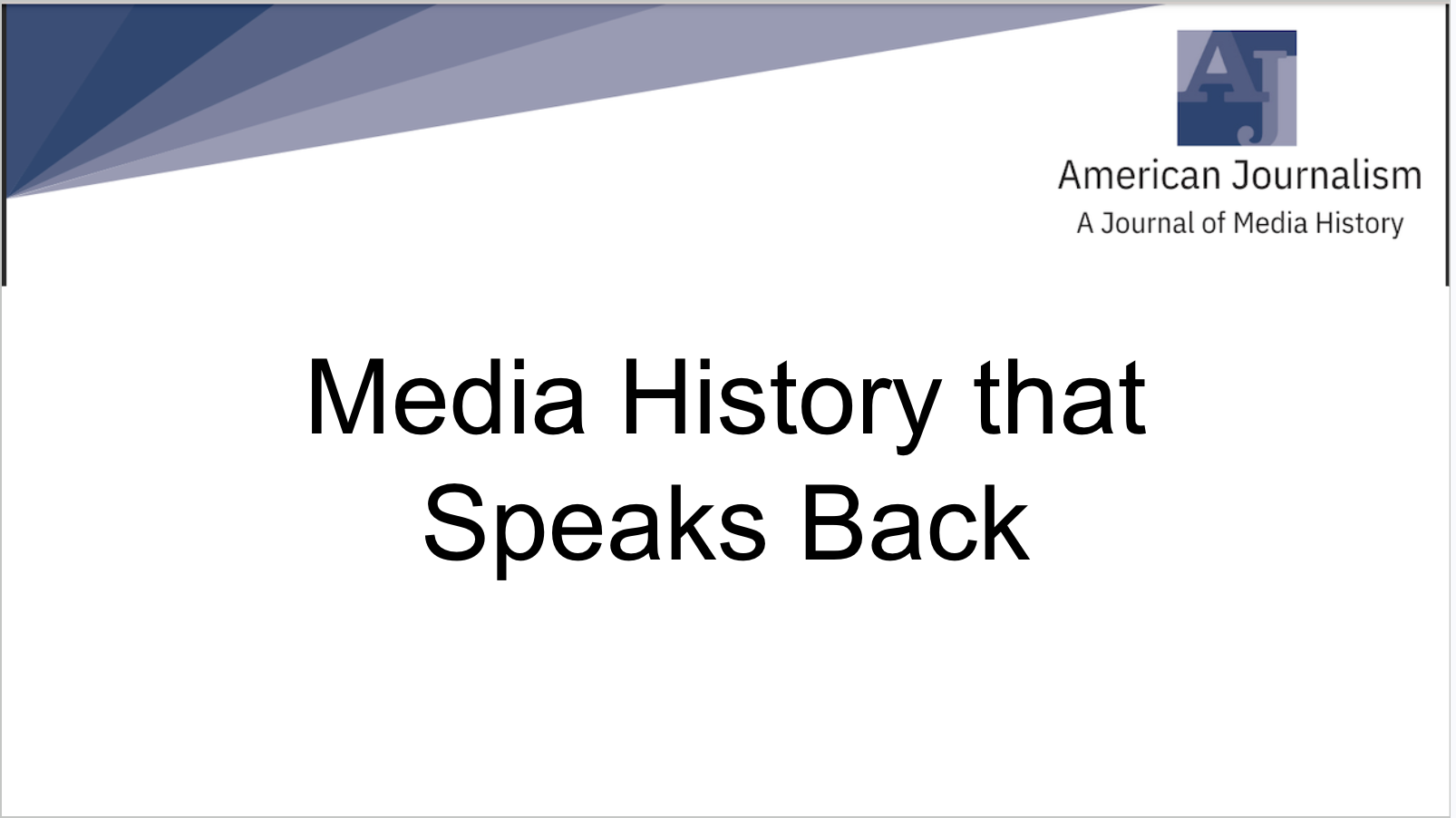 AJ
American Journalism
A Journal of Media History

Media History that Speaks Back